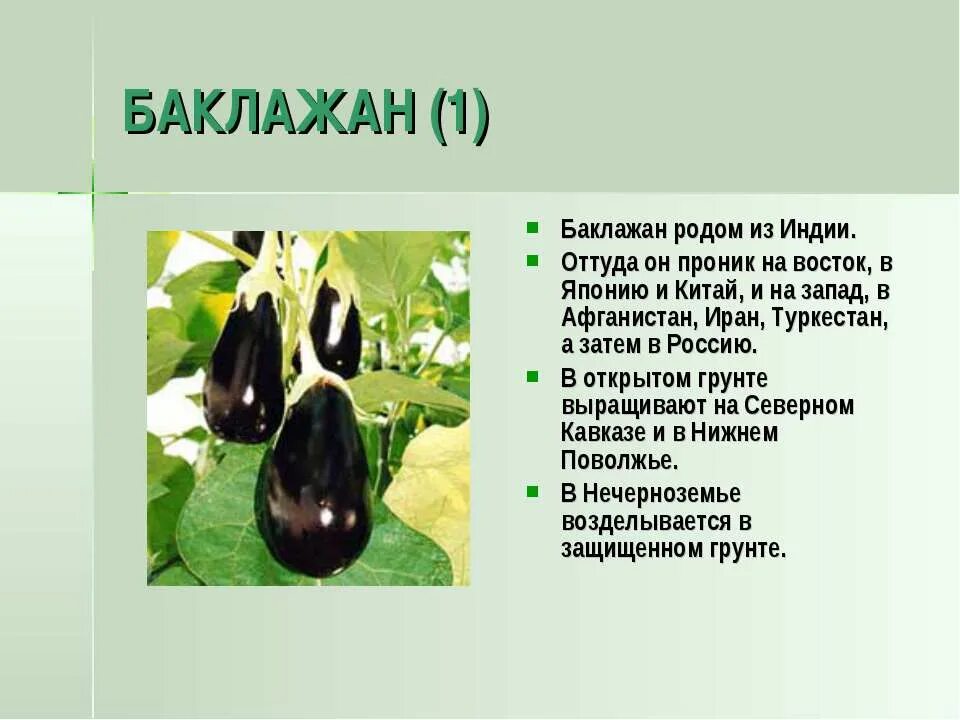 БАКЛАЖАН (1)

- Баклажан родом из Индии.
- Оттуда он проник на восток, в Японию и Китай, и на запад, в Афганистан, Иран, Туркестан, а затем в Россию.
- В открытом грунте выращивают на Северном Кавказе и в Нижнем Поволжье.
- В Нечерноземье возделывается в защищенном грунте.